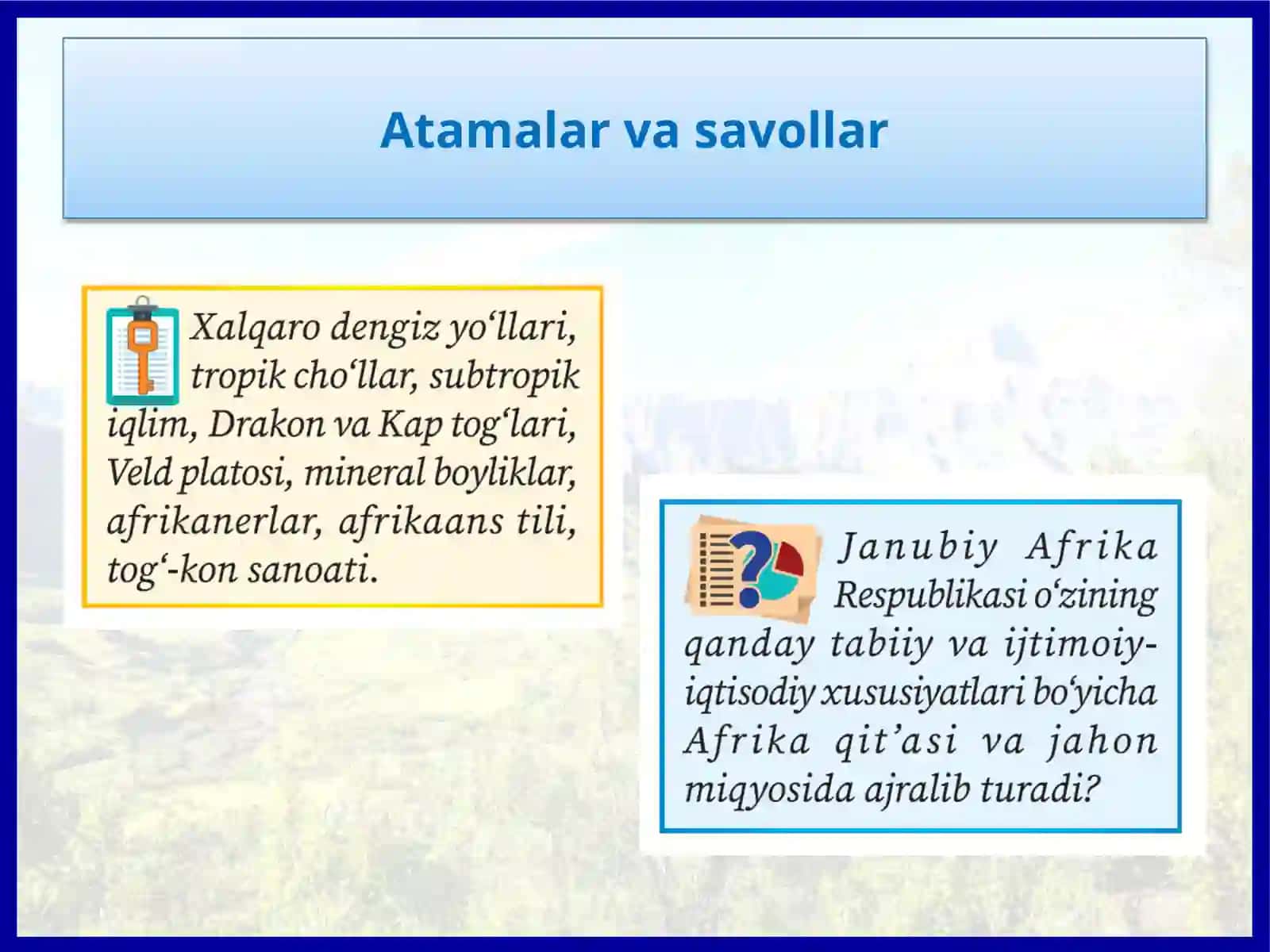 Atamalar va savollar

Xalqaro dengiz yo‘llari, tropik cho‘llar, subtropik iqlim, Drakon va Kap tog‘lari, Veld platosi, mineral boyliklar, afrikanerlar, afrikaans tili, tog‘-kon sanoati.

Janubiy Afrika Respublikasi o‘zining qanday tabiiy va ijtimoiy-iqtisodiy xususiyatlari bo‘yicha Afrika qit’asi va jahon miqyosida ajralib turadi?